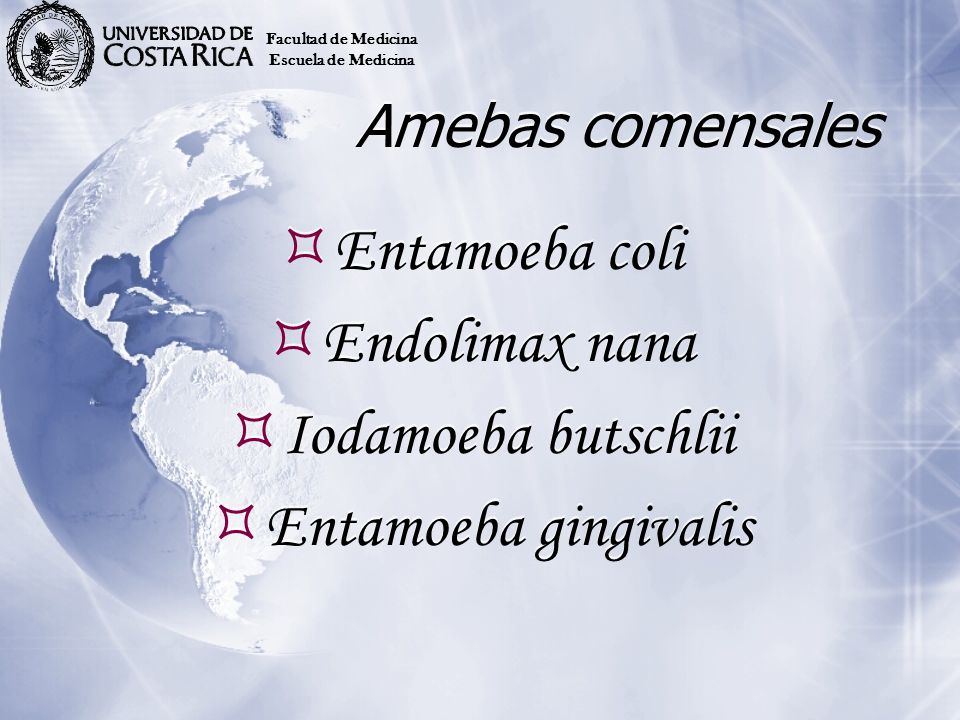 UNIVERSIDAD DE COSTA RICA Facultad de Medicina Escuela de Medicina

Amebas comensales

Entamoeba coli

Endolimax nana

Iodamoeba butschlii

Entamoeba gingivalis